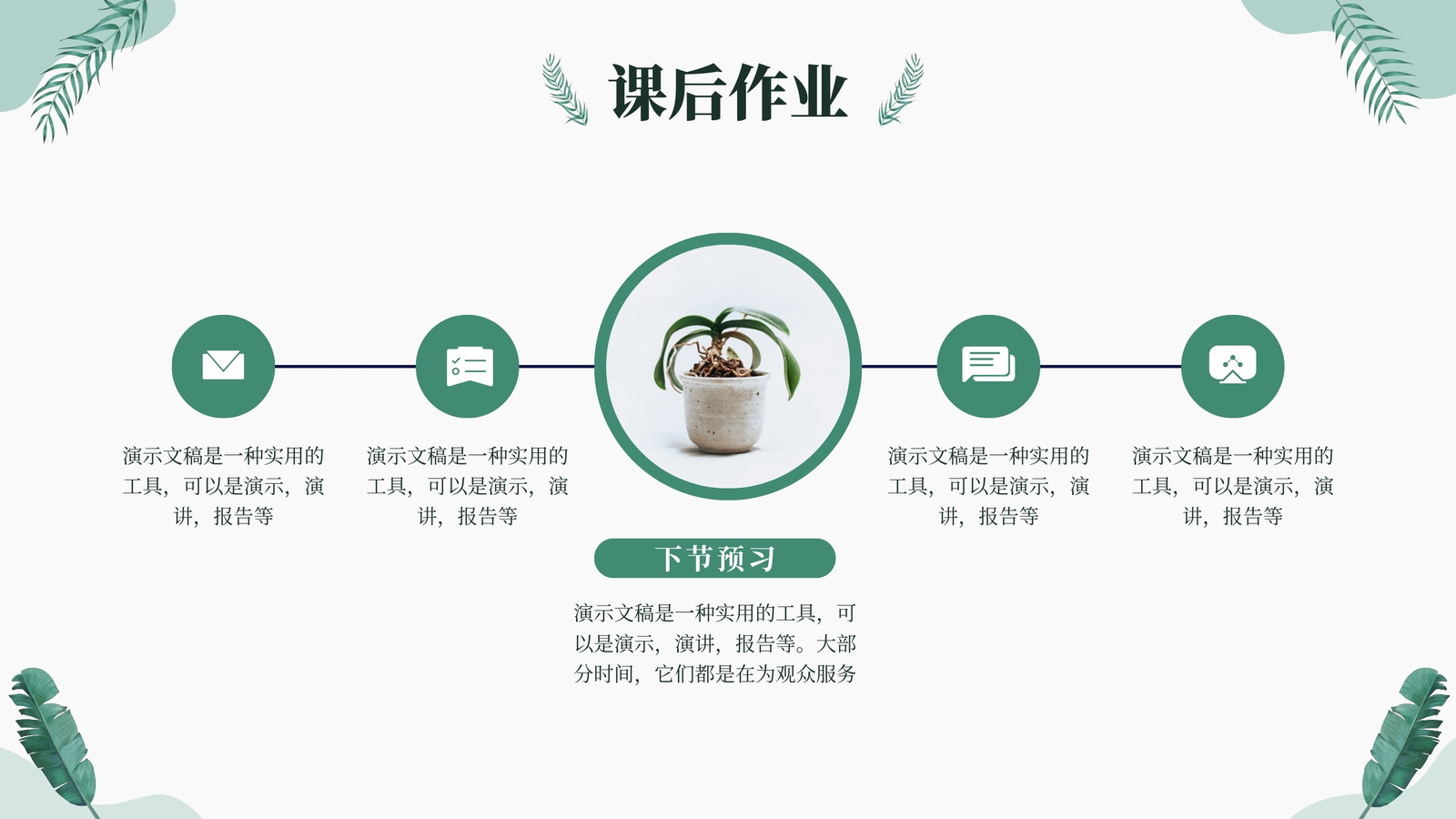 课后作业

演示文稿是一种实用的工具，可以是演示，演讲，报告等

演示文稿是一种实用的工具，可以是演示，演讲，报告等

演示文稿是一种实用的工具，可以是演示，演讲，报告等

演示文稿是一种实用的工具，可以是演示，演讲，报告等

下节预习

演示文稿是一种实用的工具，可以是演示，演讲，报告等。大部分时间，它们都是在为观众服务